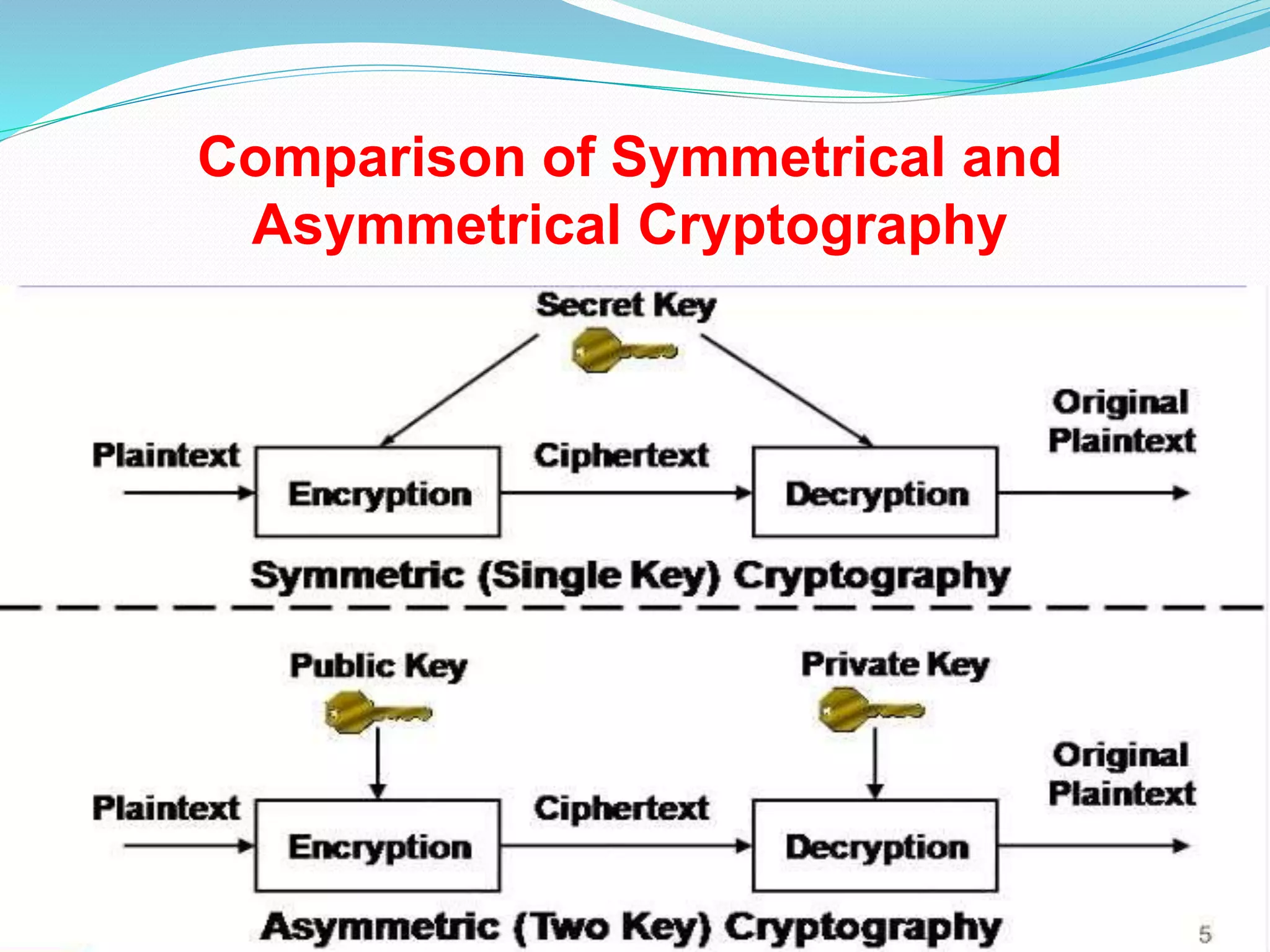 Comparison of Symmetrical and Asymmetrical Cryptography

Secret Key

Plaintext

Encryption

Ciphertext

Decryption

Original Plaintext

Symmetric (Single Key) Cryptography

Public Key

Private Key

Plaintext

Encryption

Ciphertext

Decryption

Original Plaintext

Asymmetric (Two Key) Cryptography

5